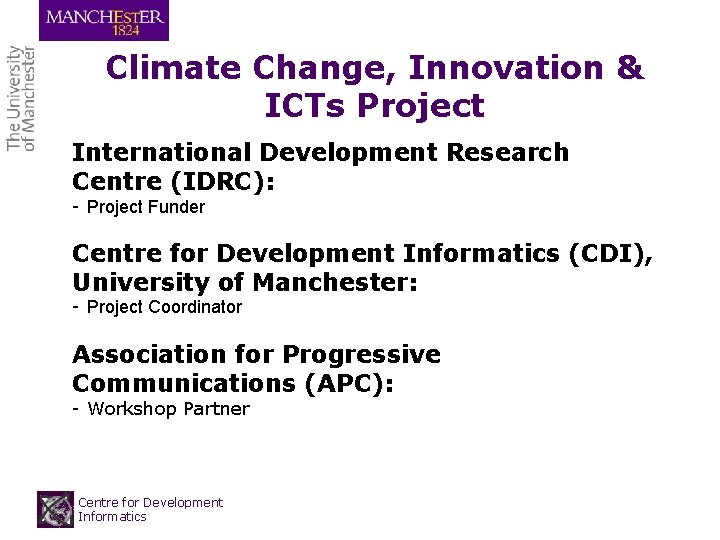 MANCHESTER
1824

The University of Manchester

Climate Change, Innovation & ICTs Project

International Development Research Centre (IDRC):
- Project Funder

Centre for Development Informatics (CDI), University of Manchester:
- Project Coordinator

Association for Progressive Communications (APC):
- Workshop Partner

Centre for Development Informatics